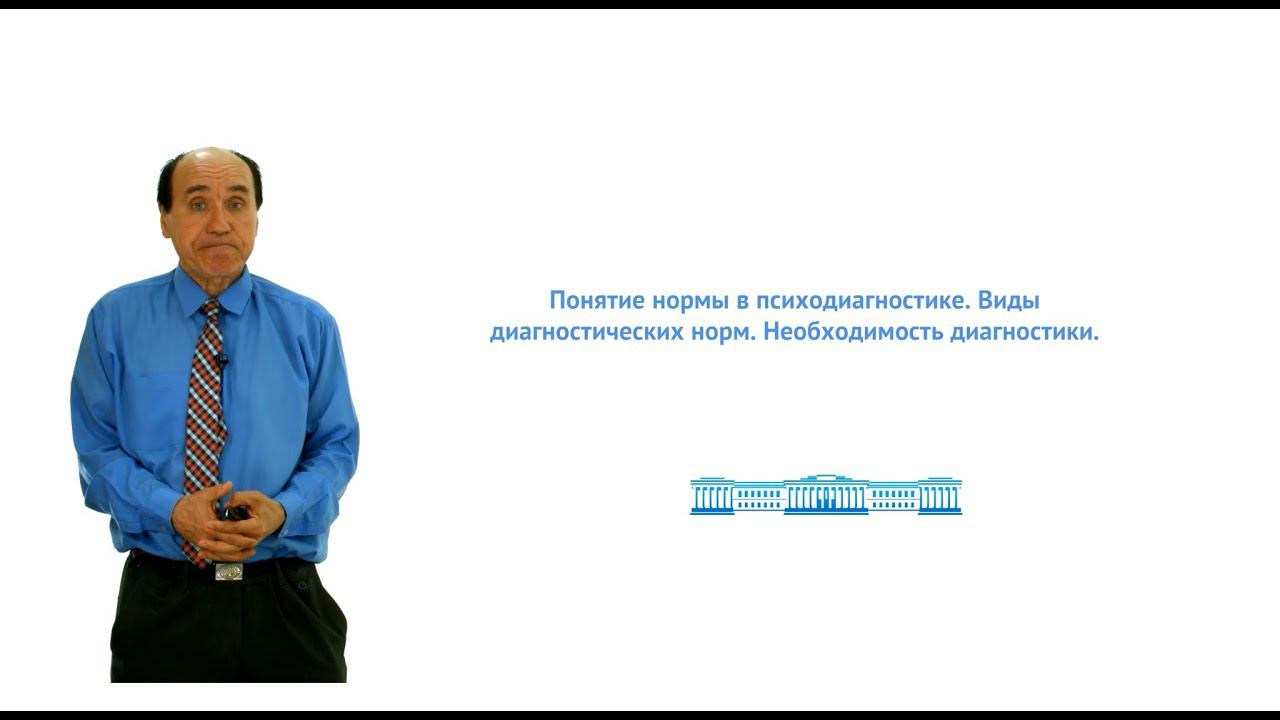 Понятие нормы в психодиагностике. Виды диагностических норм. Необходимость диагностики.